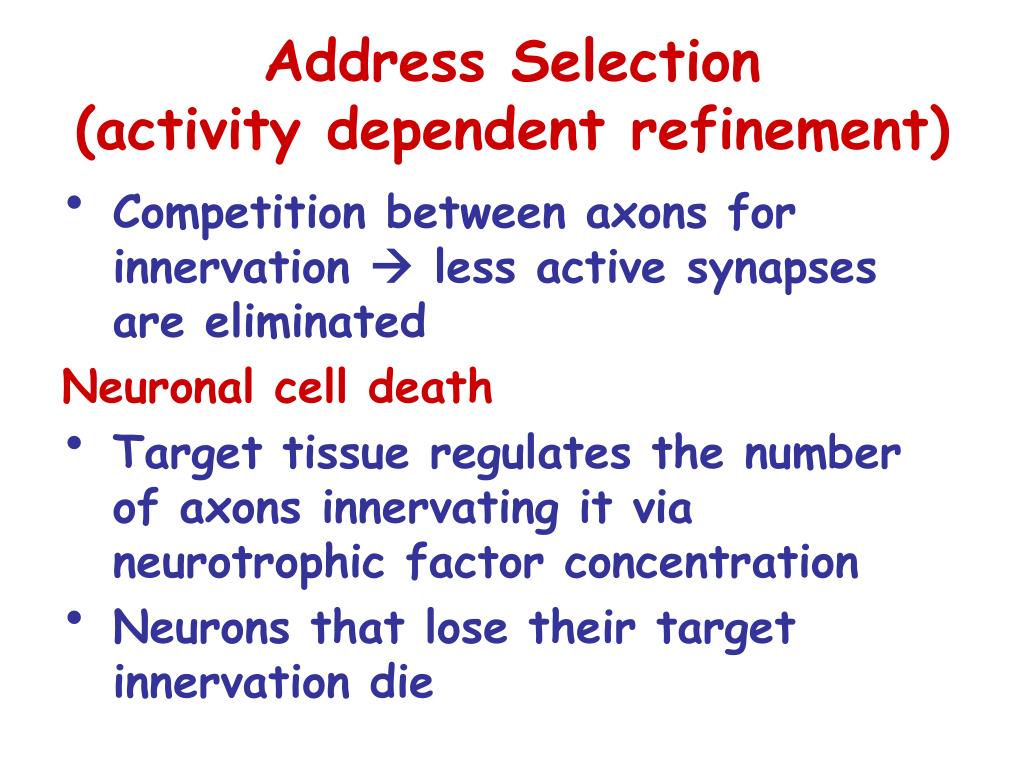 Address Selection
(activity dependent refinement)

• Competition between axons for innervation → less active synapses are eliminated

Neuronal cell death

• Target tissue regulates the number of axons innervating it via neurotrophic factor concentration
• Neurons that lose their target innervation die